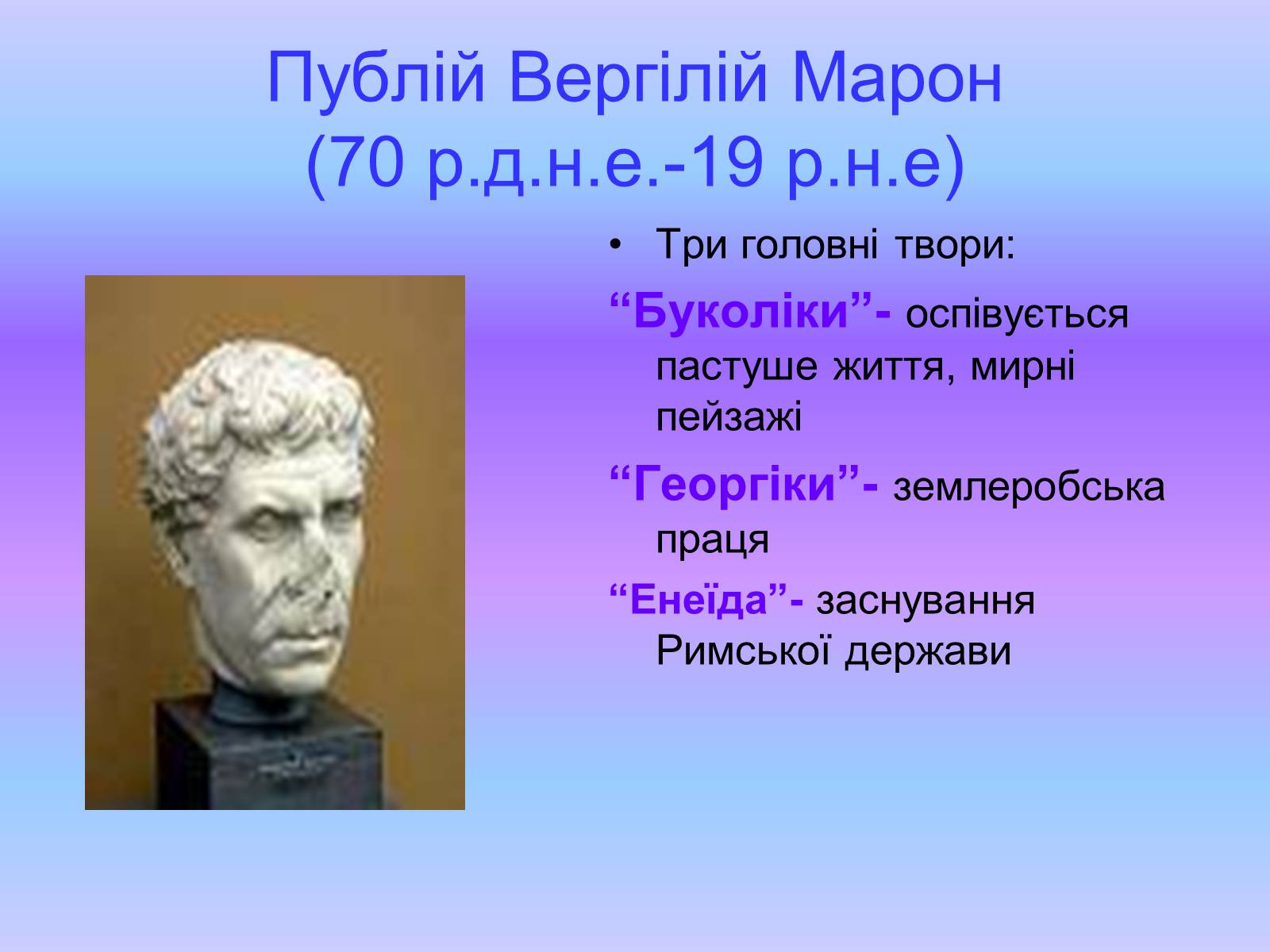 Публій Вергілій Марон (70 р.д.н.е.-19 р.н.е)

• Три головні твори:

“Буколіки”- оспівується пастуше життя, мирні пейзажі

“Георгіки”- землеробська праця

“Енеїда”- заснування Римської держави